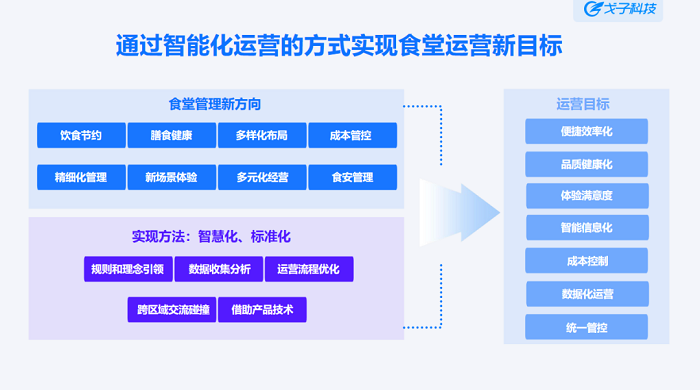 戈子科技

通过智能化运营的方式实现食堂运营新目标

食堂管理新方向

饮食节约
膳食健康
多样化布局
成本管控
精细化管理
新场景体验
多元化经营
食安管理

实现方法：智慧化、标准化

规则和理念引领
数据收集分析
运营流程优化
跨区域交流碰撞
借助产品技术

运营目标

便捷效率化
品质健康化
体验满意度
智能信息化
成本控制
数据化运营
统一管控